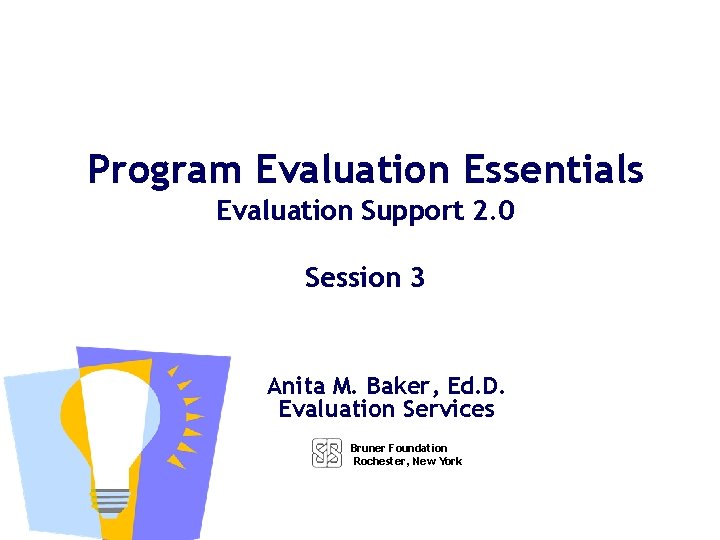 Program Evaluation Essentials
Evaluation Support 2.0

Session 3

Anita M. Baker, Ed.D.
Evaluation Services

Bruner Foundation
Rochester, New York